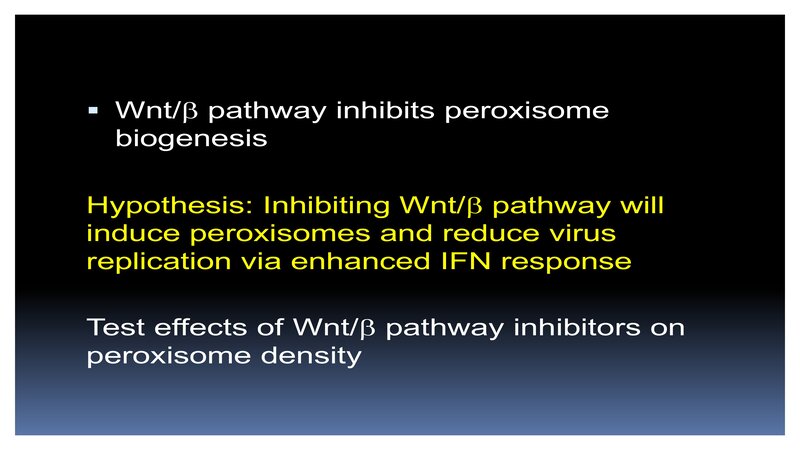 ▪ Wnt/β pathway inhibits peroxisome biogenesis

Hypothesis: Inhibiting Wnt/β pathway will induce peroxisomes and reduce virus replication via enhanced IFN response

Test effects of Wnt/β pathway inhibitors on peroxisome density